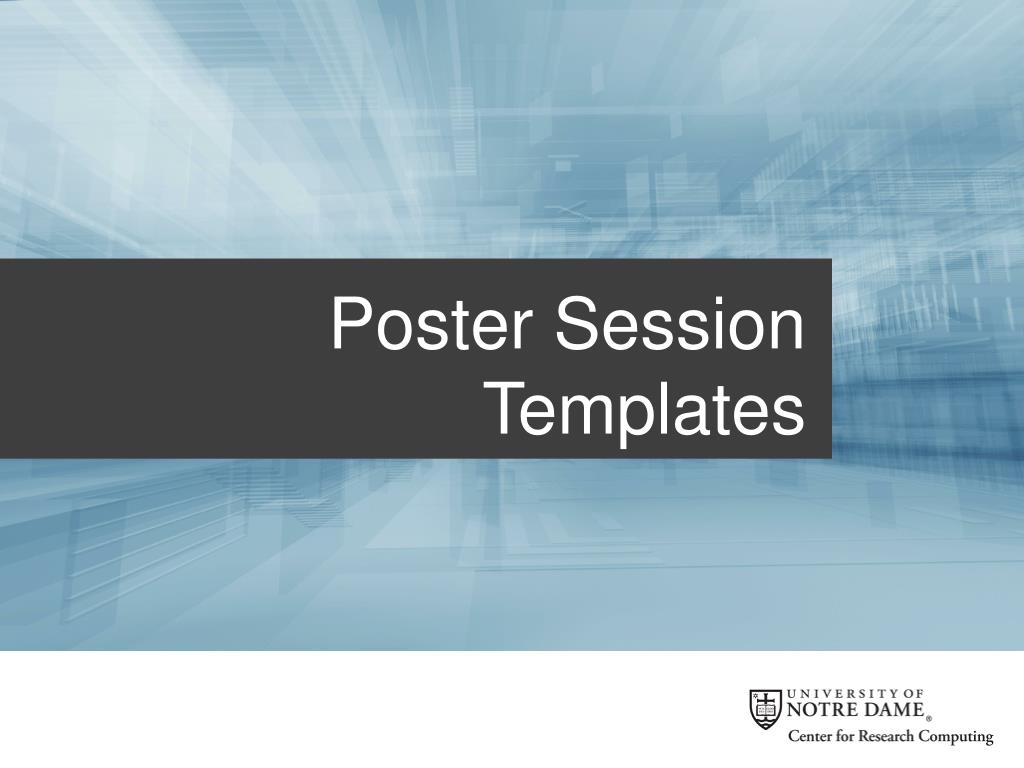 Poster Session Templates

UNIVERSITY OF
NOTRE DAME®
Center for Research Computing